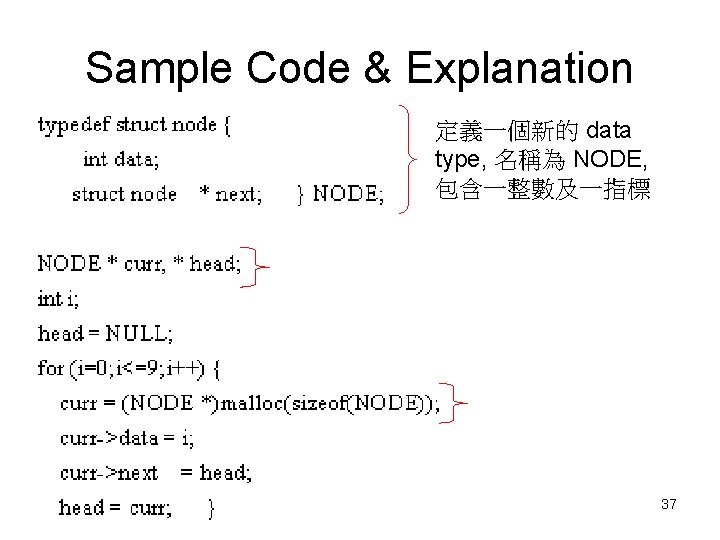 Sample Code & Explanation

typedef struct node {
int data;
struct node * next; } NODE;

定義一個新的 data type, 名稱為 NODE, 包含一整數及一指標

NODE * curr, * head;
int i;
head = NULL;
for (i=0; i<=9; i++) {
curr = (NODE *)malloc(sizeof(NODE));
curr->data = i;
curr->next = head;
head = curr; }

37